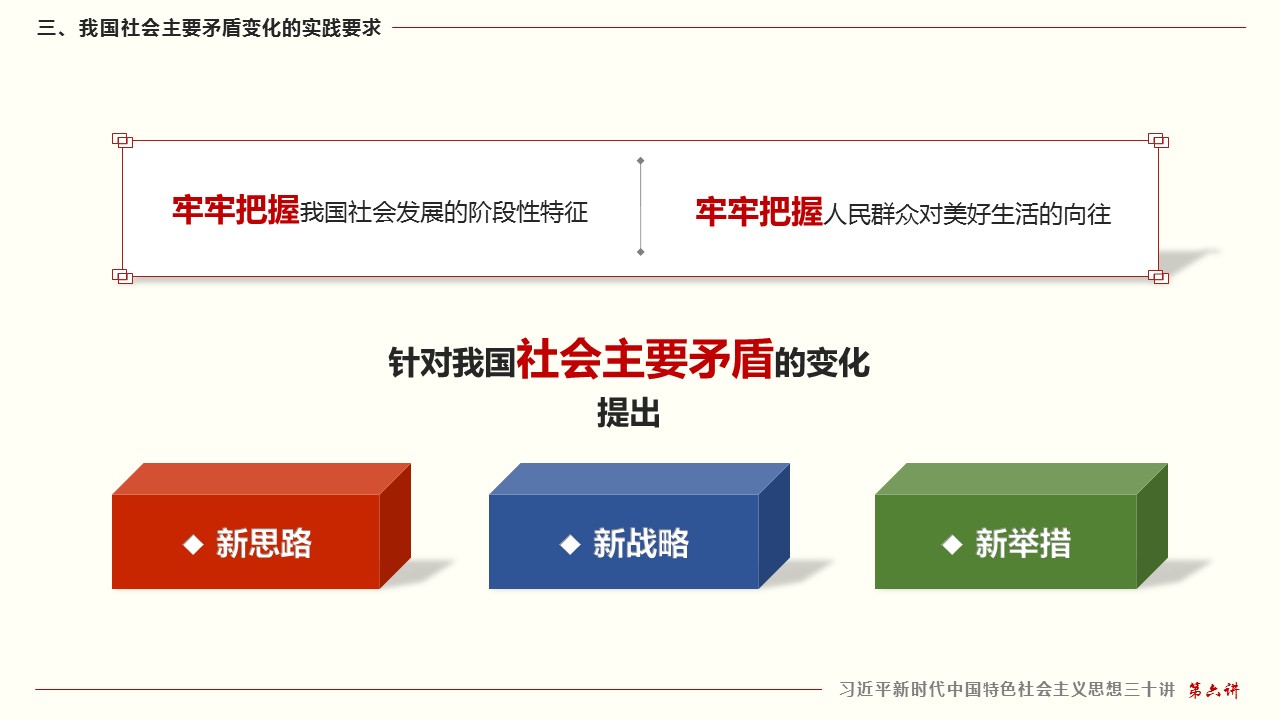 三、我国社会主要矛盾变化的实践要求

牢牢把握我国社会发展的阶段性特征

牢牢把握人民群众对美好生活的向往

针对我国社会主要矛盾的变化
提出

◆ 新思路

◆ 新战略

◆ 新举措

习近平新时代中国特色社会主义思想三十讲 第六讲